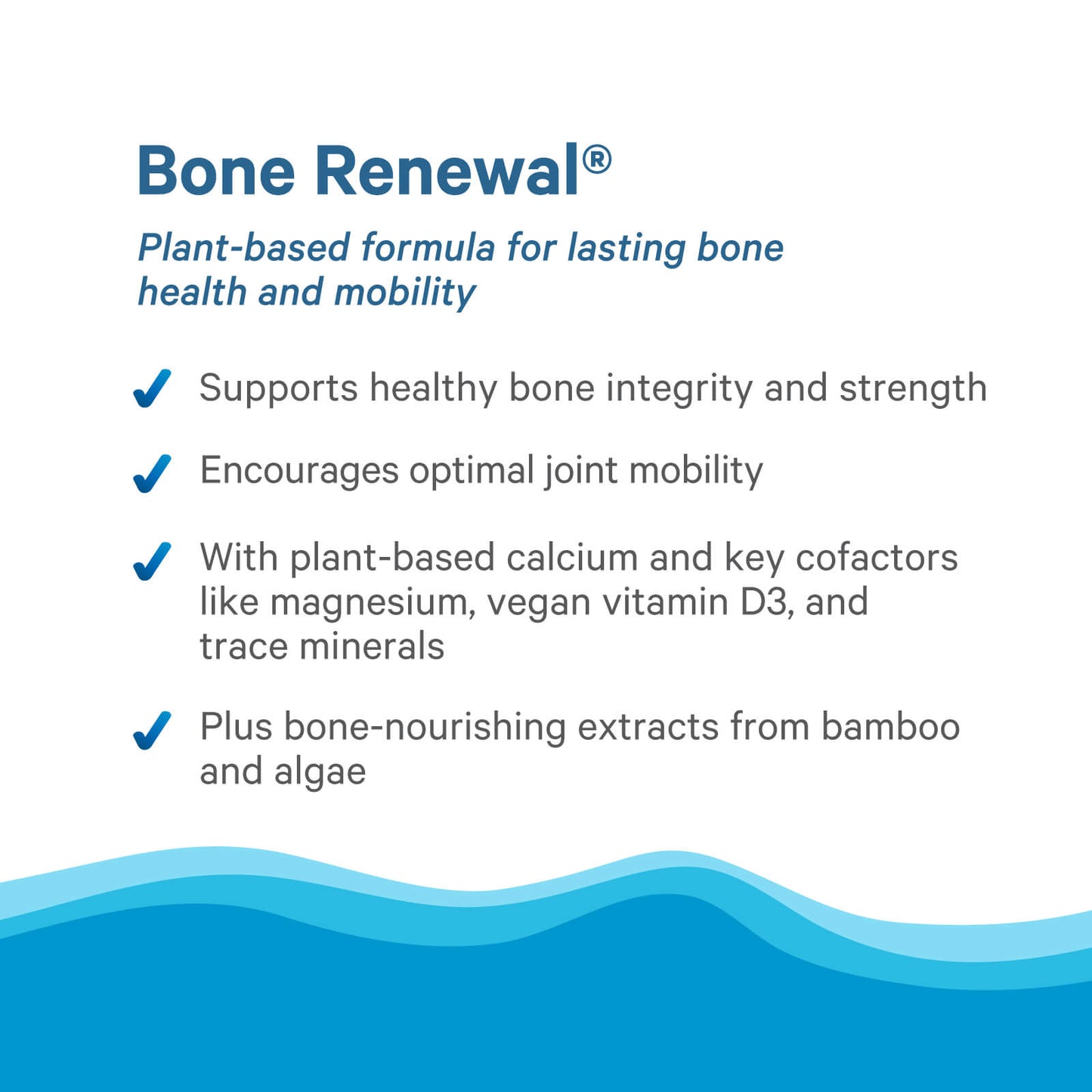 Bone Renewal®

Plant-based formula for lasting bone health and mobility

✓ Supports healthy bone integrity and strength

✓ Encourages optimal joint mobility

✓ With plant-based calcium and key cofactors like magnesium, vegan vitamin D3, and trace minerals

✓ Plus bone-nourishing extracts from bamboo and algae